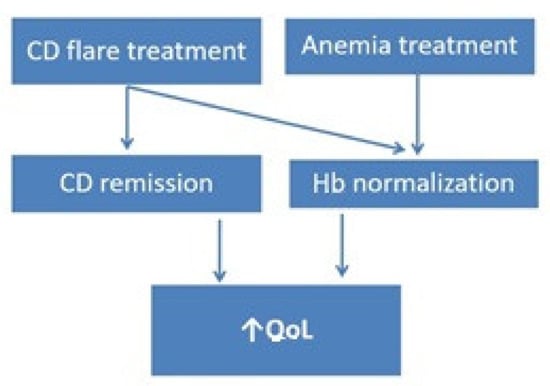 CD flare treatment

Anemia treatment

CD remission

Hb normalization

↑QoL